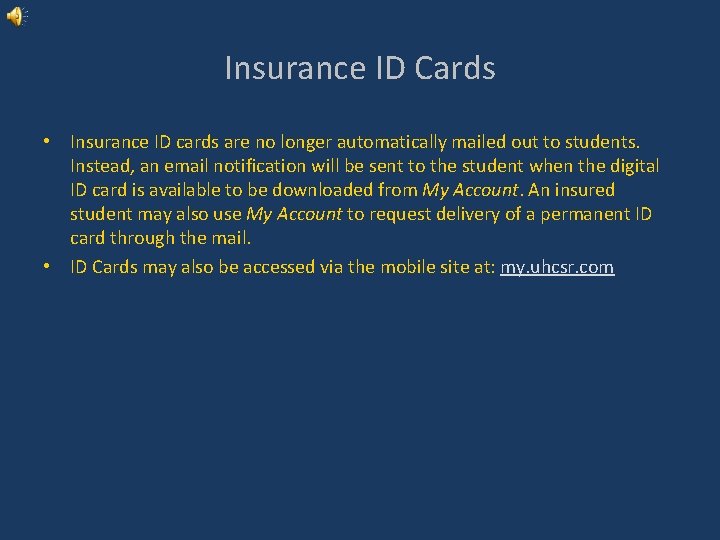 Insurance ID Cards

• Insurance ID cards are no longer automatically mailed out to students. Instead, an email notification will be sent to the student when the digital ID card is available to be downloaded from My Account. An insured student may also use My Account to request delivery of a permanent ID card through the mail.
• ID Cards may also be accessed via the mobile site at: my.uhcsr.com